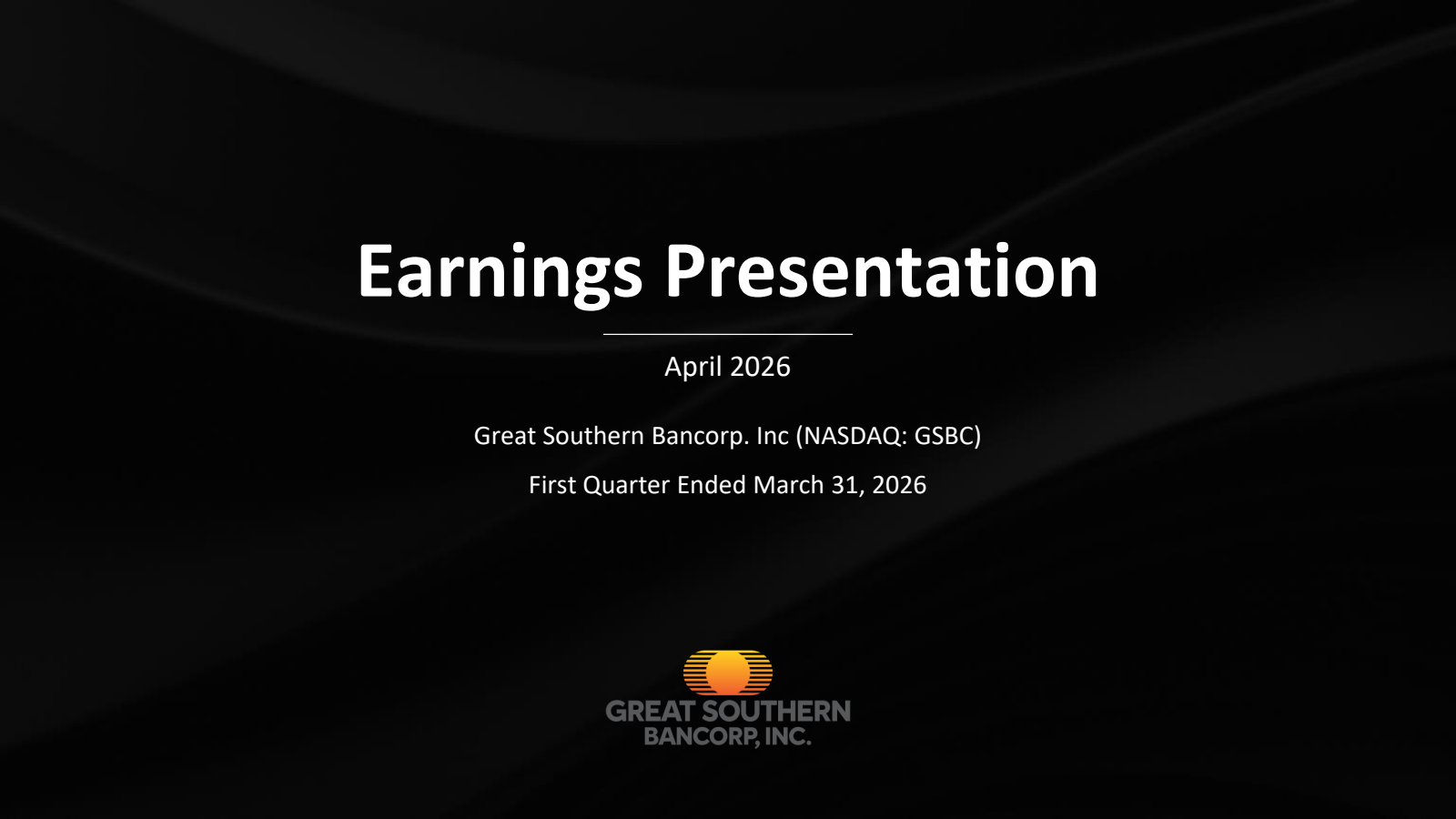 Earnings Presentation

April 2026

Great Southern Bancorp. Inc (NASDAQ: GSBC)

First Quarter Ended March 31, 2026

GREAT SOUTHERN
BANCORP, INC.